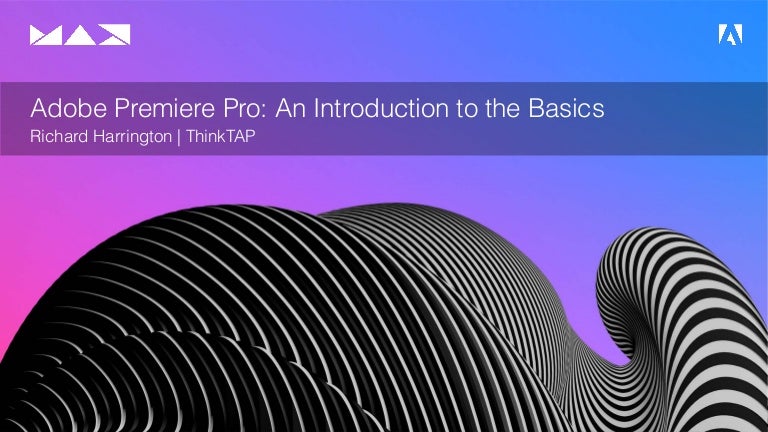 MAX

Adobe Premiere Pro: An Introduction to the Basics
Richard Harrington | ThinkTAP